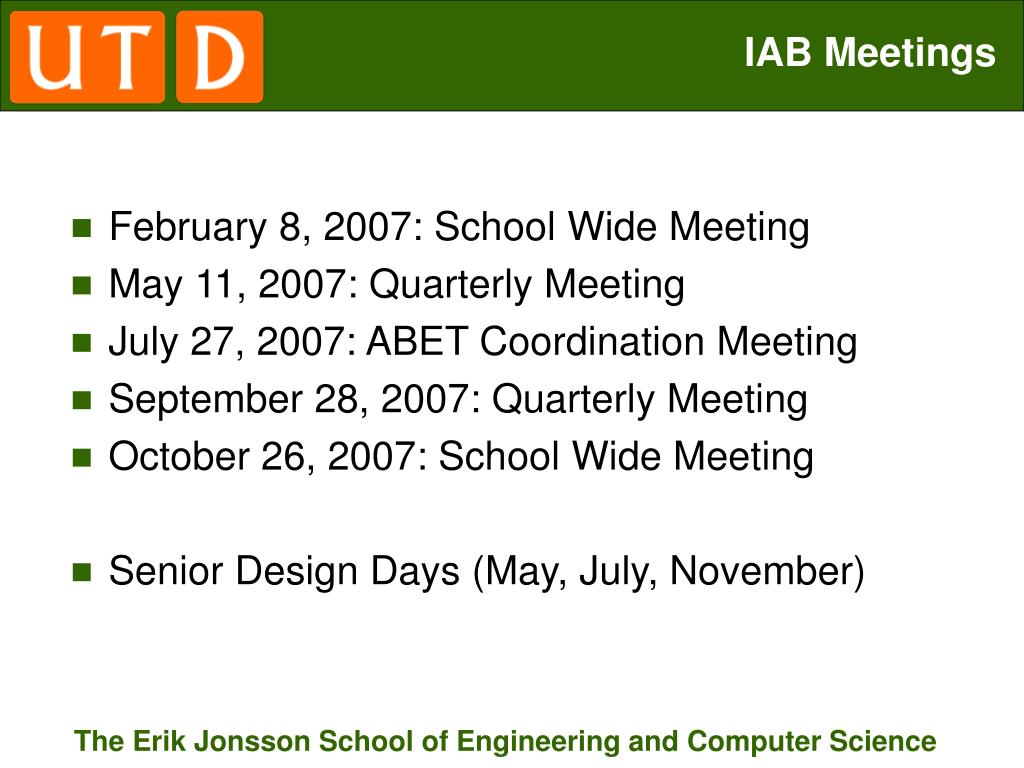 UTD

IAB Meetings

- February 8, 2007: School Wide Meeting
- May 11, 2007: Quarterly Meeting
- July 27, 2007: ABET Coordination Meeting
- September 28, 2007: Quarterly Meeting
- October 26, 2007: School Wide Meeting

- Senior Design Days (May, July, November)

The Erik Jonsson School of Engineering and Computer Science